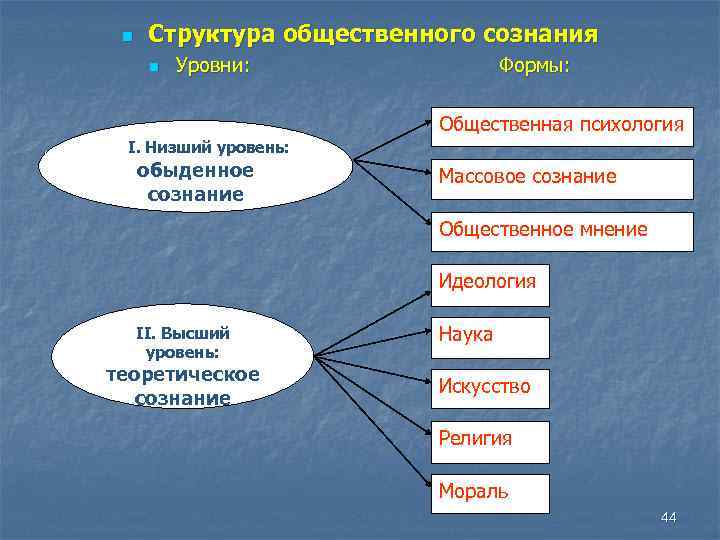 Структура общественного сознания

Уровни: Формы:

I. Низший уровень: обыденное сознание

Общественная психология

Массовое сознание

Общественное мнение

II. Высший уровень: теоретическое сознание

Идеология

Наука

Искусство

Религия

Мораль

44